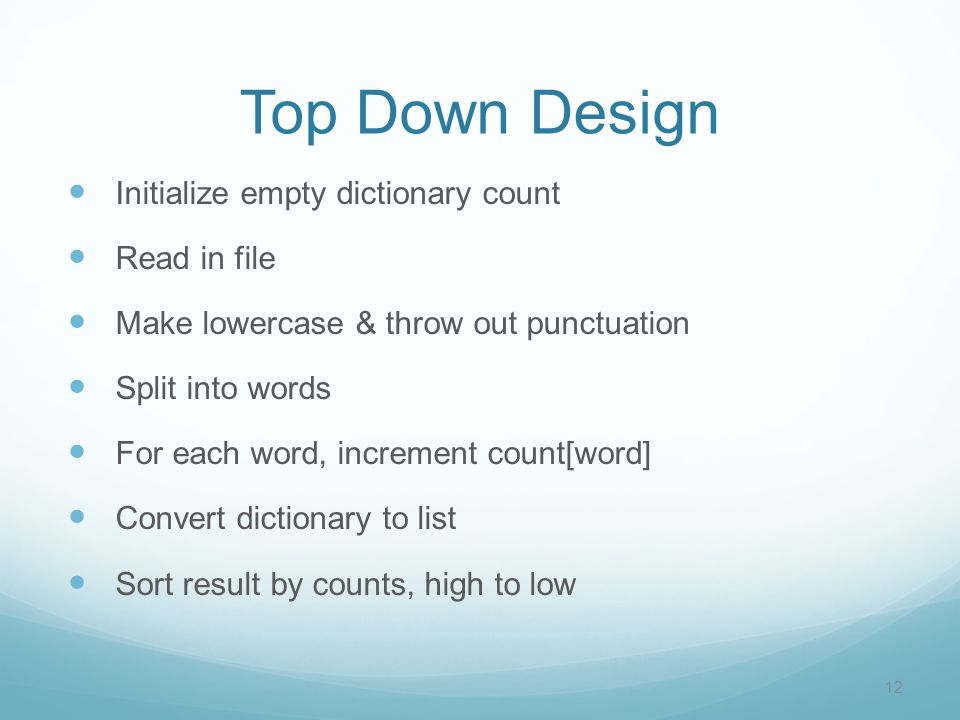 Top Down Design

- Initialize empty dictionary count
- Read in file
- Make lowercase & throw out punctuation
- Split into words
- For each word, increment count[word]
- Convert dictionary to list
- Sort result by counts, high to low

12